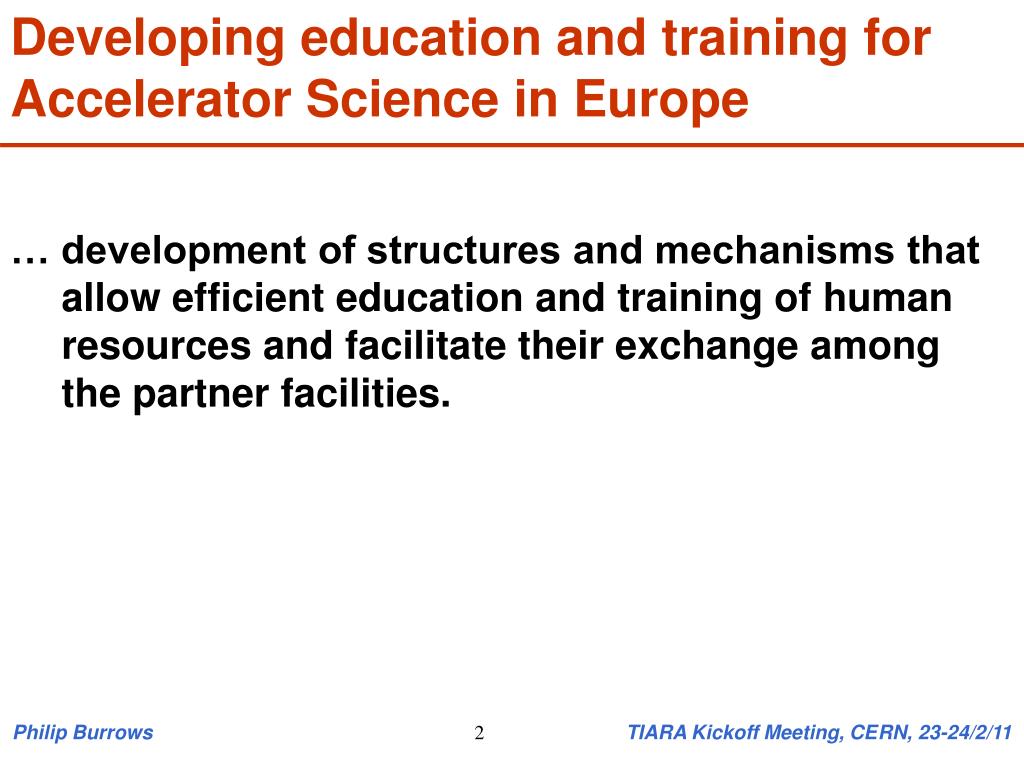 Developing education and training for Accelerator Science in Europe

… development of structures and mechanisms that allow efficient education and training of human resources and facilitate their exchange among the partner facilities.

Philip Burrows

2

TIARA Kickoff Meeting, CERN, 23-24/2/11